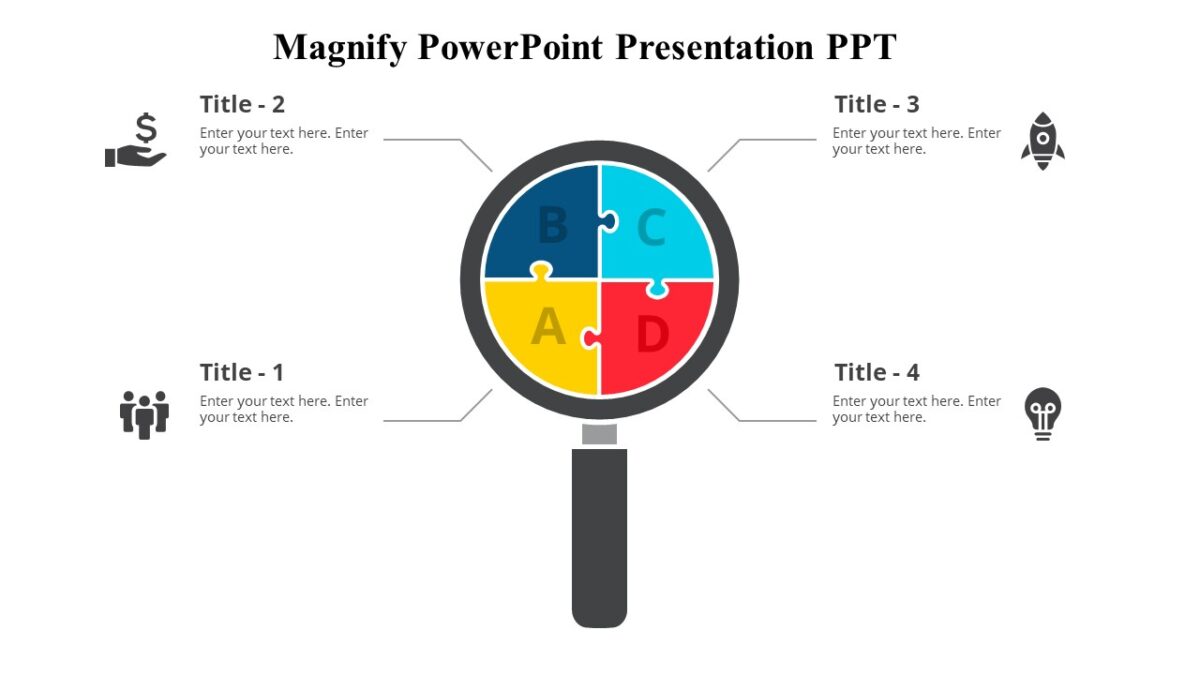 Magnify PowerPoint Presentation PPT

Title - 2
Enter your text here. Enter your text here.

Title - 3
Enter your text here. Enter your text here.

B

C

A

D

Title - 1
Enter your text here. Enter your text here.

Title - 4
Enter your text here. Enter your text here.